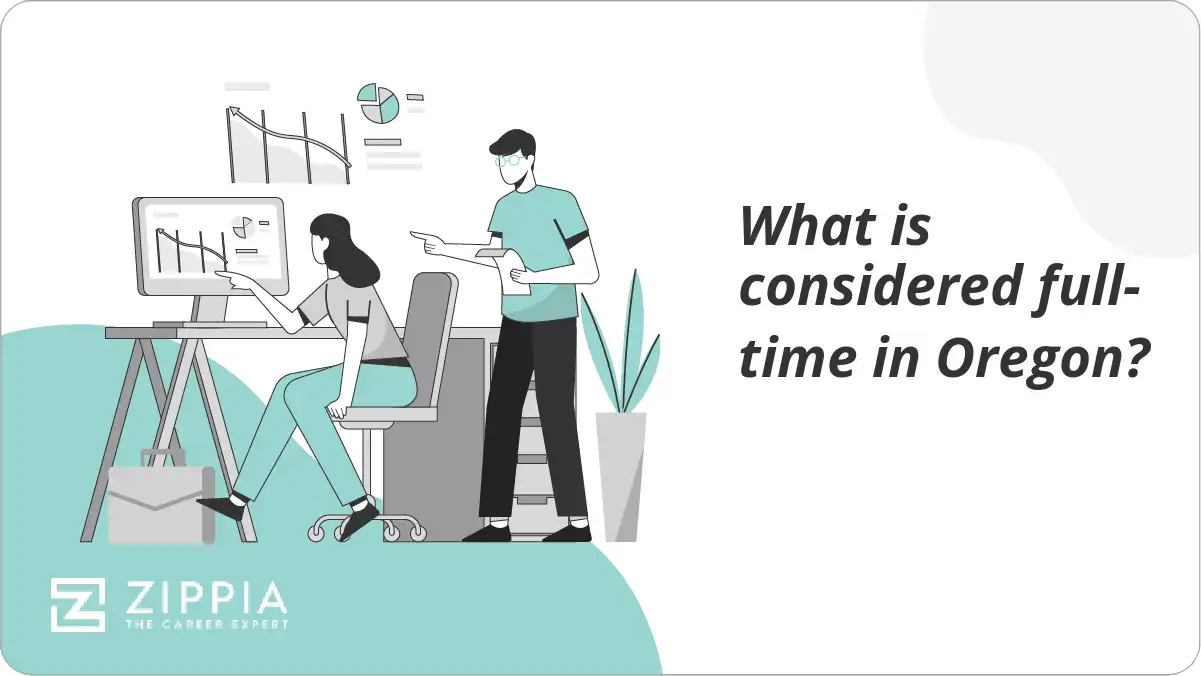 What is considered full-time in Oregon?

ZIPPIA
THE CAREER EXPERT